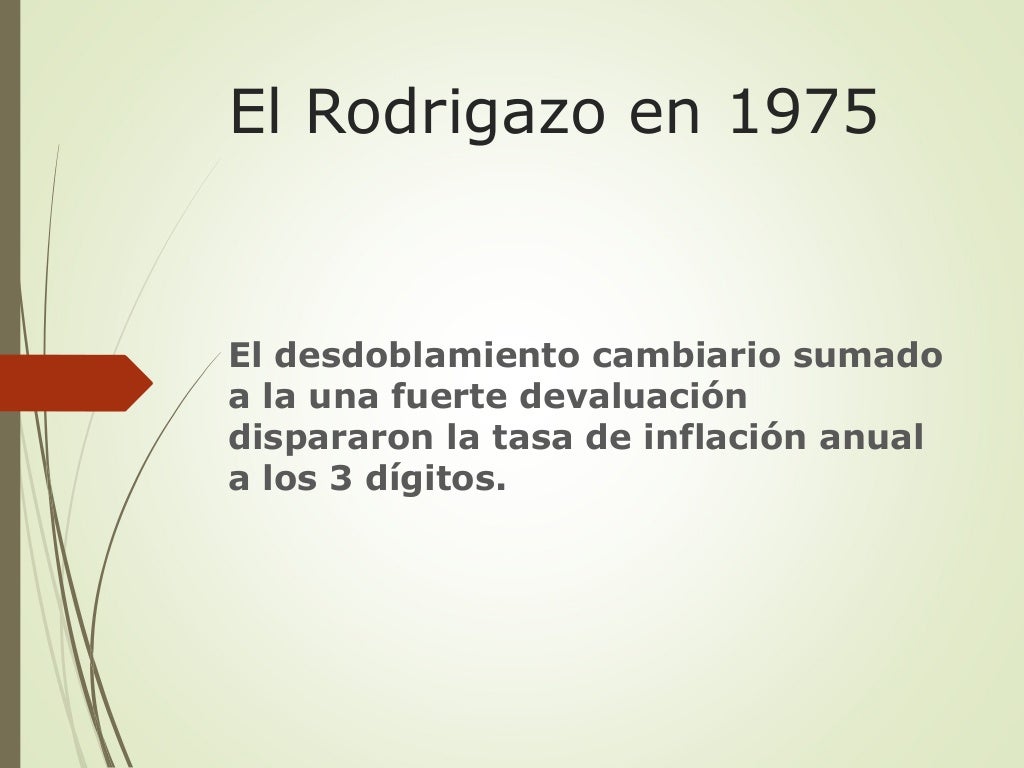 El Rodrigazo en 1975

El desdoblamiento cambiario sumado a la una fuerte devaluación dispararon la tasa de inflación anual a los 3 dígitos.